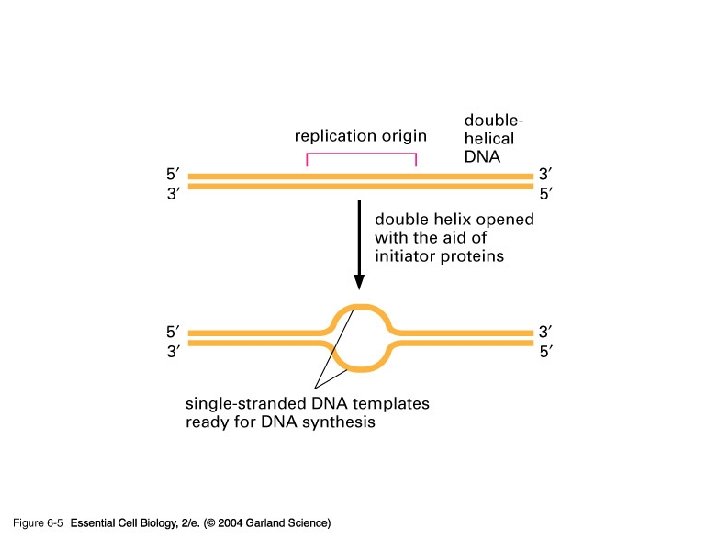 replication origin

double-helical DNA

5′
3′

3′
5′

double helix opened with the aid of initiator proteins

5′
3′

3′
5′

single-stranded DNA templates ready for DNA synthesis

Figure 6-5 Essential Cell Biology, 2/e. (© 2004 Garland Science)